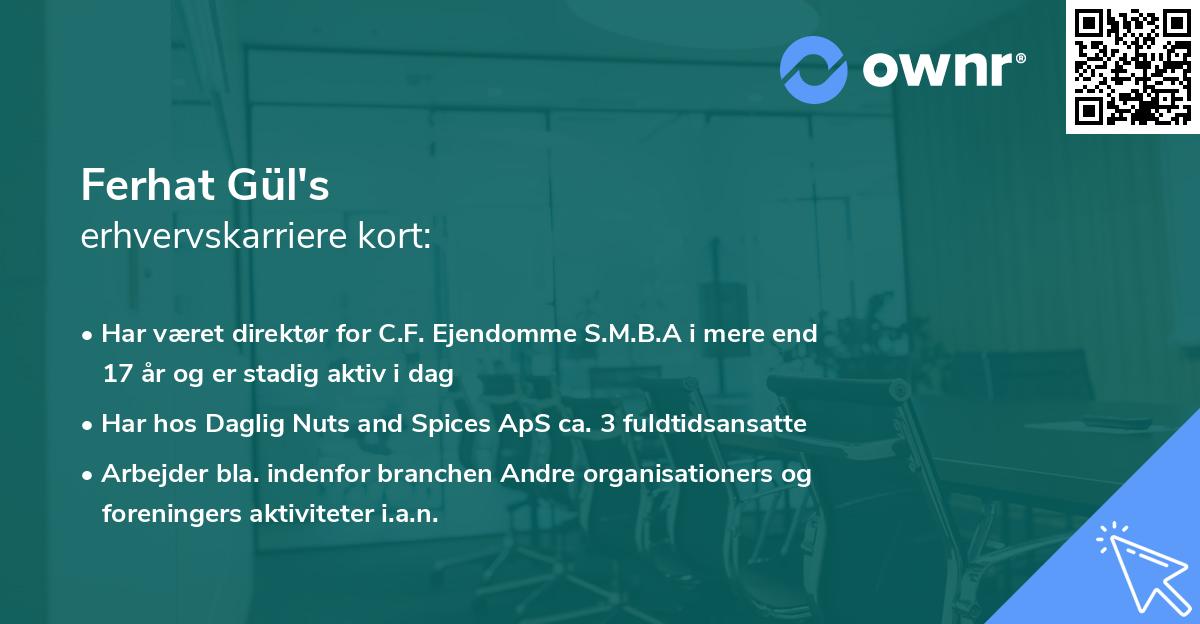 ownr®

Ferhat Gül's
erhvervskarriere kort:

• Har været direktør for C.F. Ejendomme S.M.B.A i mere end 17 år og er stadig aktiv i dag

• Har hos Daglig Nuts and Spices ApS ca. 3 fuldtidsansatte

• Arbejder bla. indenfor branchen Andre organisationers og foreningers aktiviteter i.a.n.